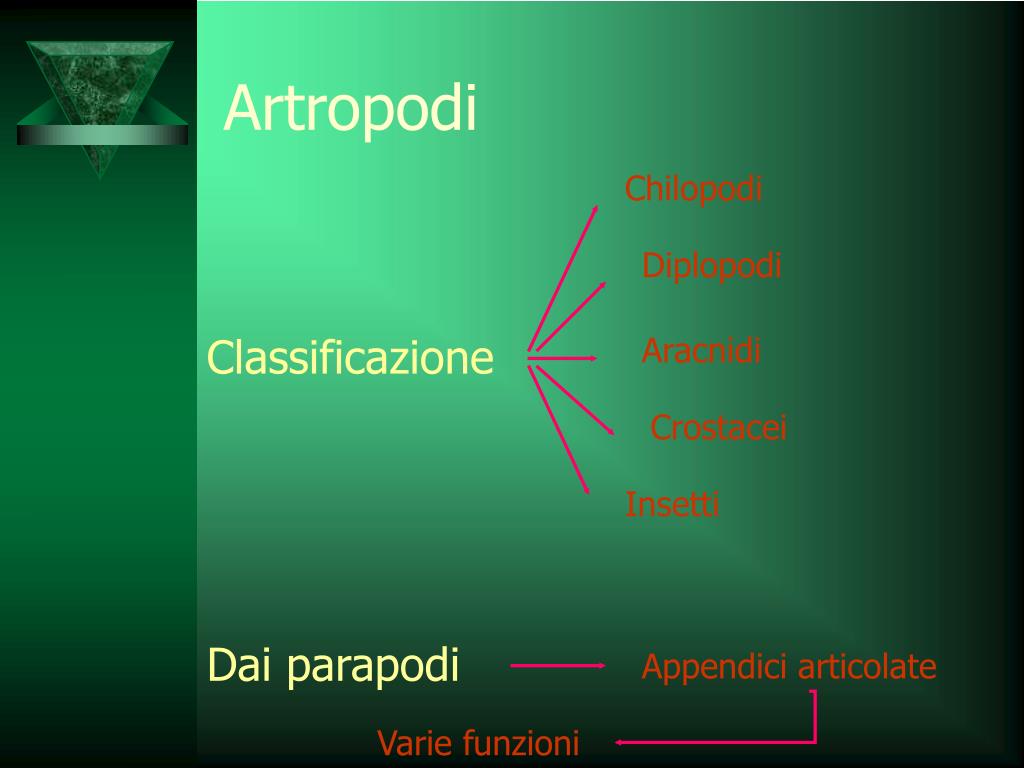 Artropodi

Classificazione

Chilopodi

Diplopodi

Aracnidi

Crostacei

Insetti

Dai parapodi

Appendici articolate

Varie funzioni